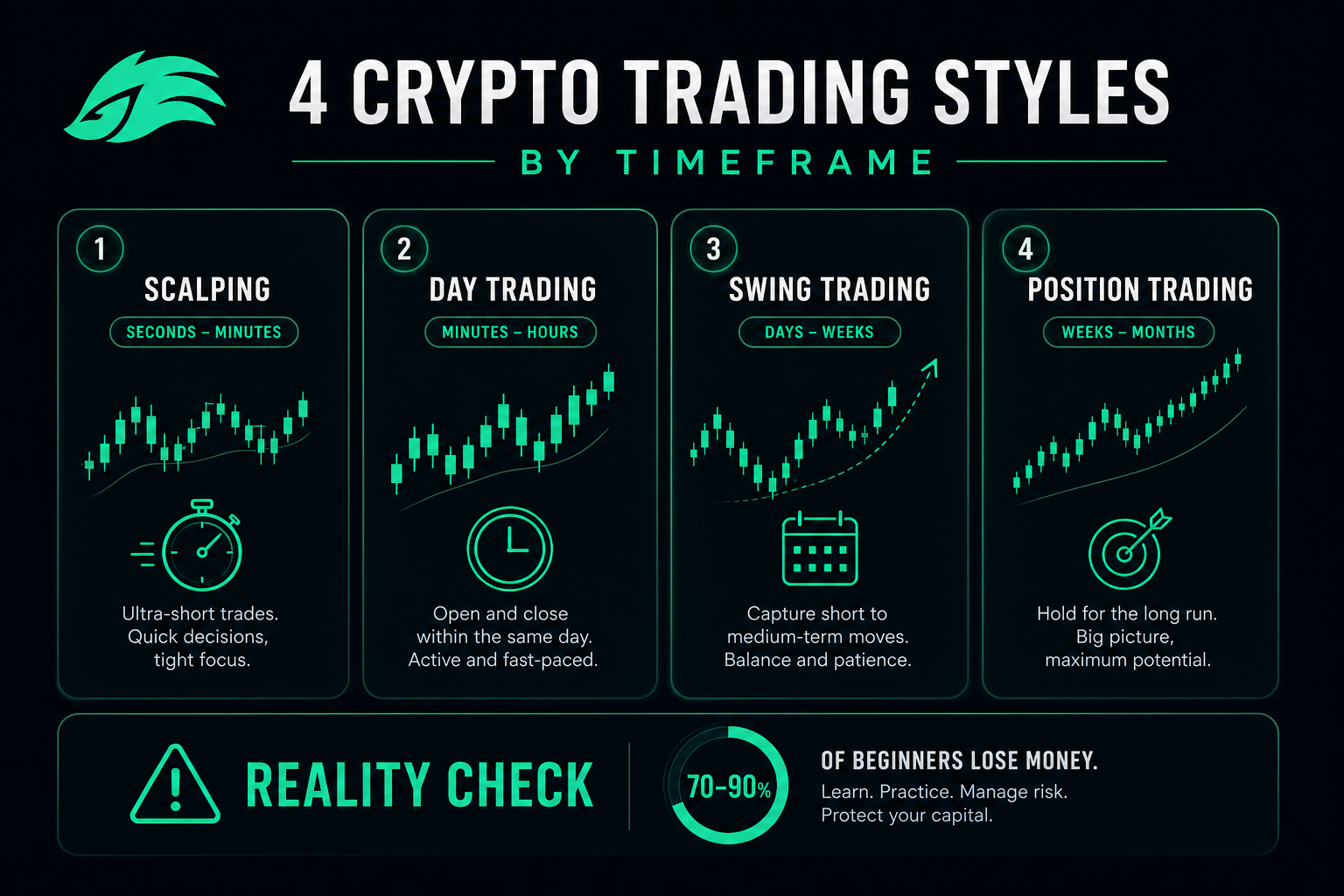 4 CRYPTO TRADING STYLES

BY TIMEFRAME

1
SCALPING
SECONDS – MINUTES

Ultra-short trades. Quick decisions, tight focus.

2
DAY TRADING
MINUTES – HOURS

Open and close within the same day. Active and fast-paced.

3
SWING TRADING
DAYS – WEEKS

Capture short to medium-term moves. Balance and patience.

4
POSITION TRADING
WEEKS – MONTHS

Hold for the long run. Big picture, maximum potential.

REALITY CHECK

70–90%

OF BEGINNERS LOSE MONEY.
Learn. Practice. Manage risk.
Protect your capital.